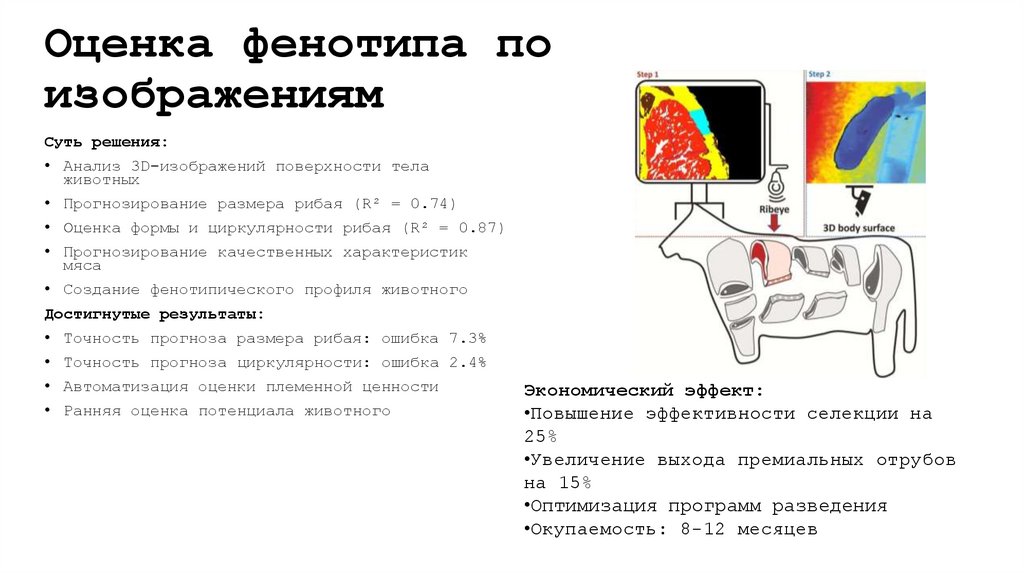 Оценка фенотипа по изображениям

Суть решения:

• Анализ 3D-изображений поверхности тела животных
• Прогнозирование размера рибая ($R^2 = 0.74$)
• Оценка формы и циркулярности рибая ($R^2 = 0.87$)
• Прогнозирование качественных характеристик мяса
• Создание фенотипического профиля животного

Достигнутые результаты:

• Точность прогноза размера рибая: ошибка 7.3%
• Точность прогноза циркулярности: ошибка 2.4%
• Автоматизация оценки племенной ценности
• Ранняя оценка потенциала животного

Step 1

Step 2

Ribeye

3D body surface

Экономический эффект:
•Повышение эффективности селекции на 25%
•Увеличение выхода премиальных отрубов на 15%
•Оптимизация программ разведения
•Окупаемость: 8-12 месяцев